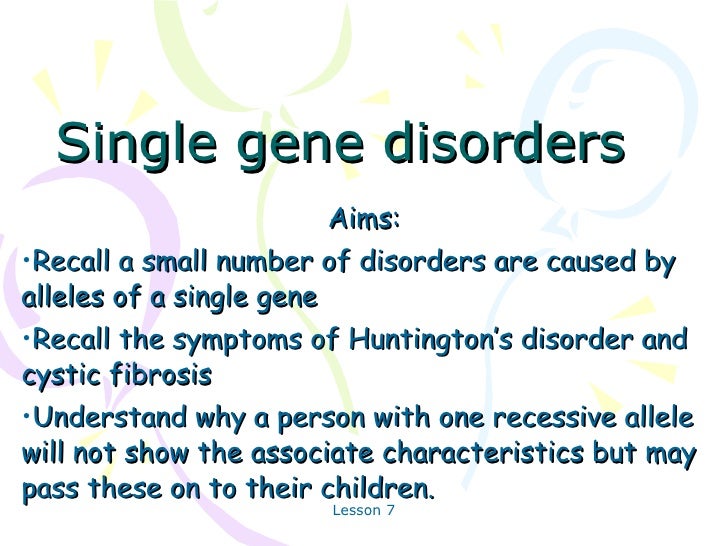 Single gene disorders

Aims:

•Recall a small number of disorders are caused by alleles of a single gene

•Recall the symptoms of Huntington's disorder and cystic fibrosis

•Understand why a person with one recessive allele will not show the associate characteristics but may pass these on to their children.

Lesson 7